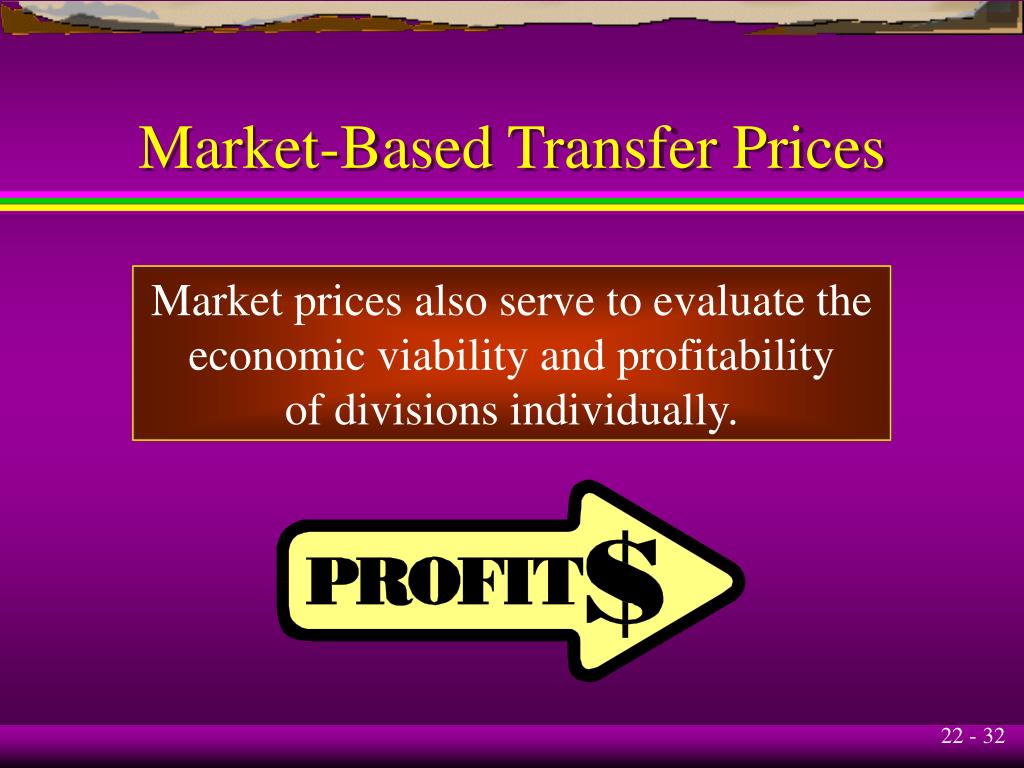 Market-Based Transfer Prices

Market prices also serve to evaluate the economic viability and profitability of divisions individually.

PROFIT$

22 - 32